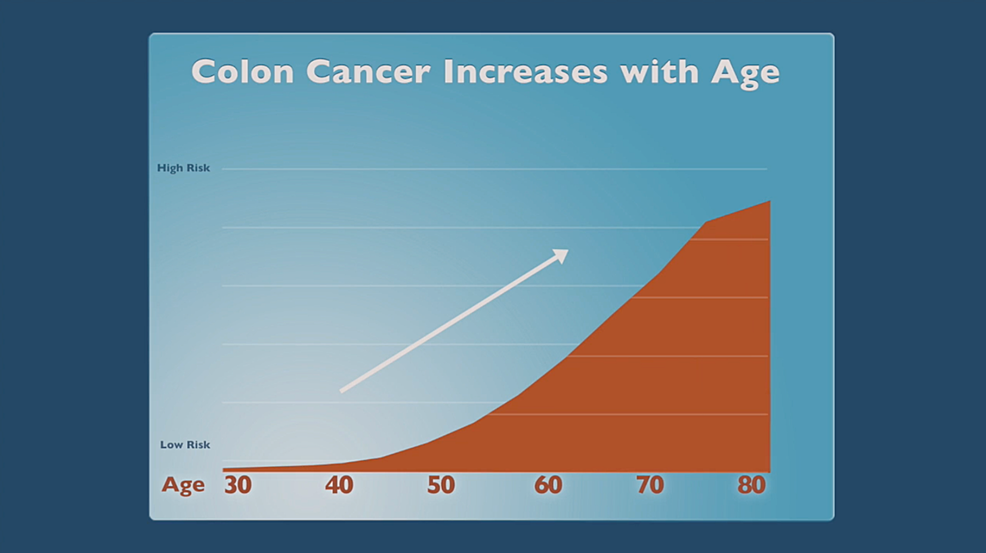 Colon Cancer Increases with Age

High Risk

Low Risk

Age 30 40 50 60 70 80